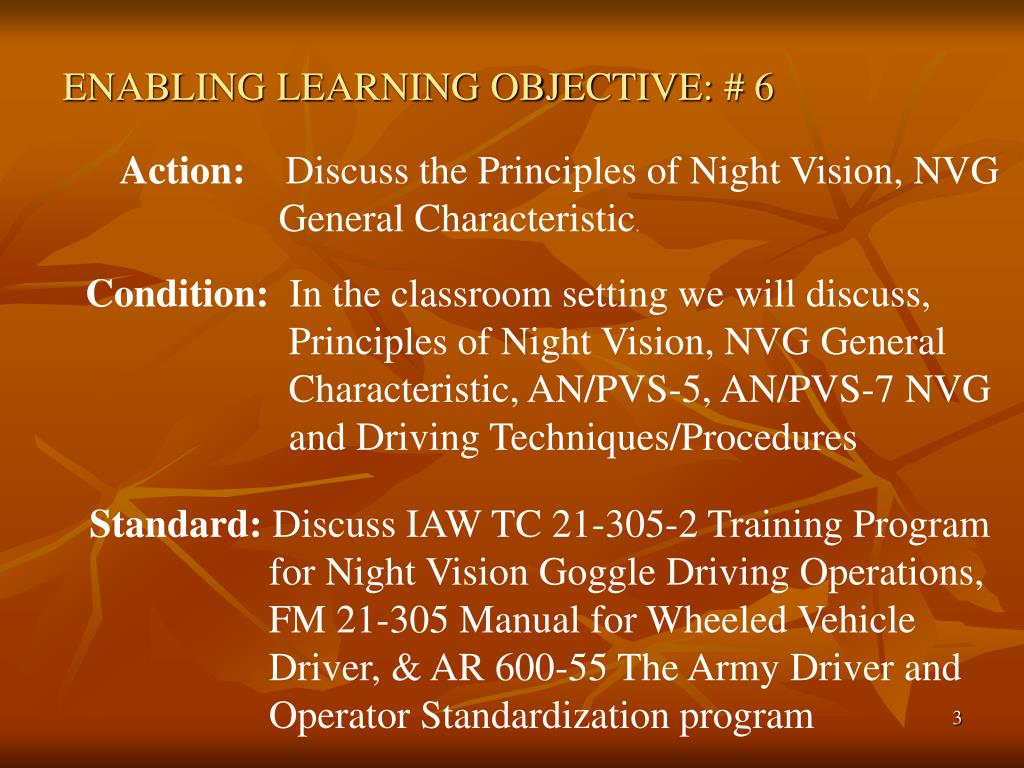 ENABLING LEARNING OBJECTIVE: # 6

Action: Discuss the Principles of Night Vision, NVG General Characteristic.

Condition: In the classroom setting we will discuss, Principles of Night Vision, NVG General Characteristic, AN/PVS-5, AN/PVS-7 NVG and Driving Techniques/Procedures

Standard: Discuss IAW TC 21-305-2 Training Program for Night Vision Goggle Driving Operations, FM 21-305 Manual for Wheeled Vehicle Driver, & AR 600-55 The Army Driver and Operator Standardization program

3